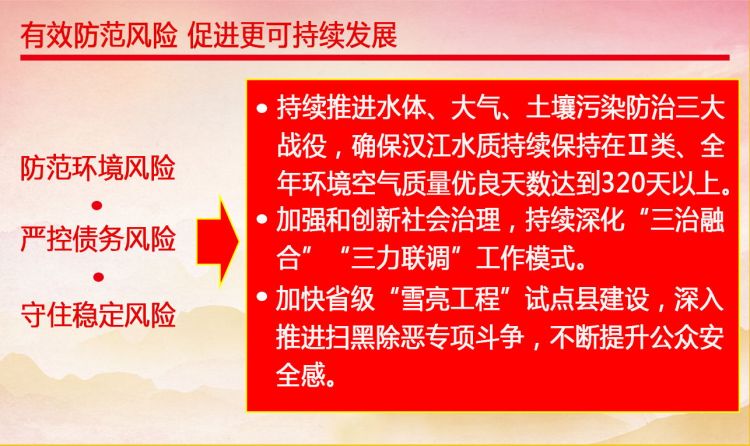 有效防范风险 促进更可持续发展

防范环境风险
•
严控债务风险
•
守住稳定风险

• 持续推进水体、大气、土壤污染防治三大战役，确保汉江水质持续保持在Ⅱ类、全年环境空气质量优良天数达到320天以上。
• 加强和创新社会治理，持续深化“三治融合”“三力联调”工作模式。
• 加快省级“雪亮工程”试点县建设，深入推进扫黑除恶专项斗争，不断提升公众安全感。